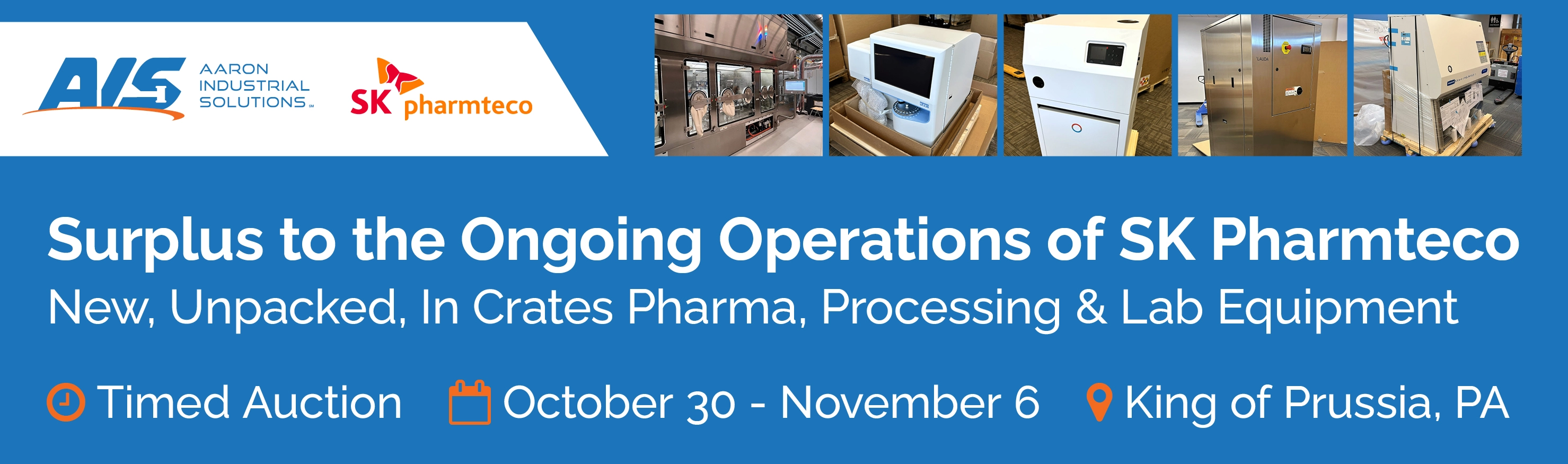 AIS AARON INDUSTRIAL SOLUTIONS

SK pharmteco

LAUDA

Surplus to the Ongoing Operations of SK Pharmteco

New, Unpacked, In Crates Pharma, Processing & Lab Equipment

Timed Auction October 30 - November 6 King of Prussia, PA